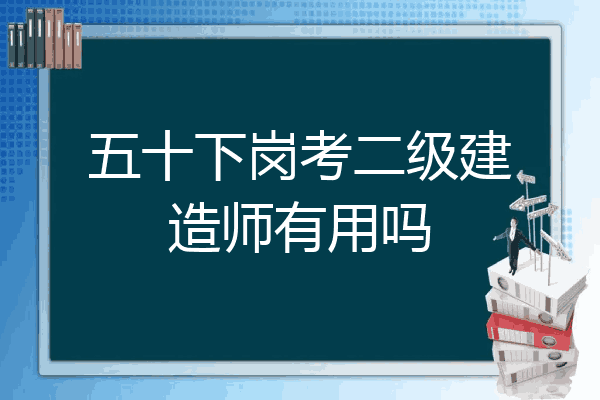 五十下岗考二级建造师有用吗